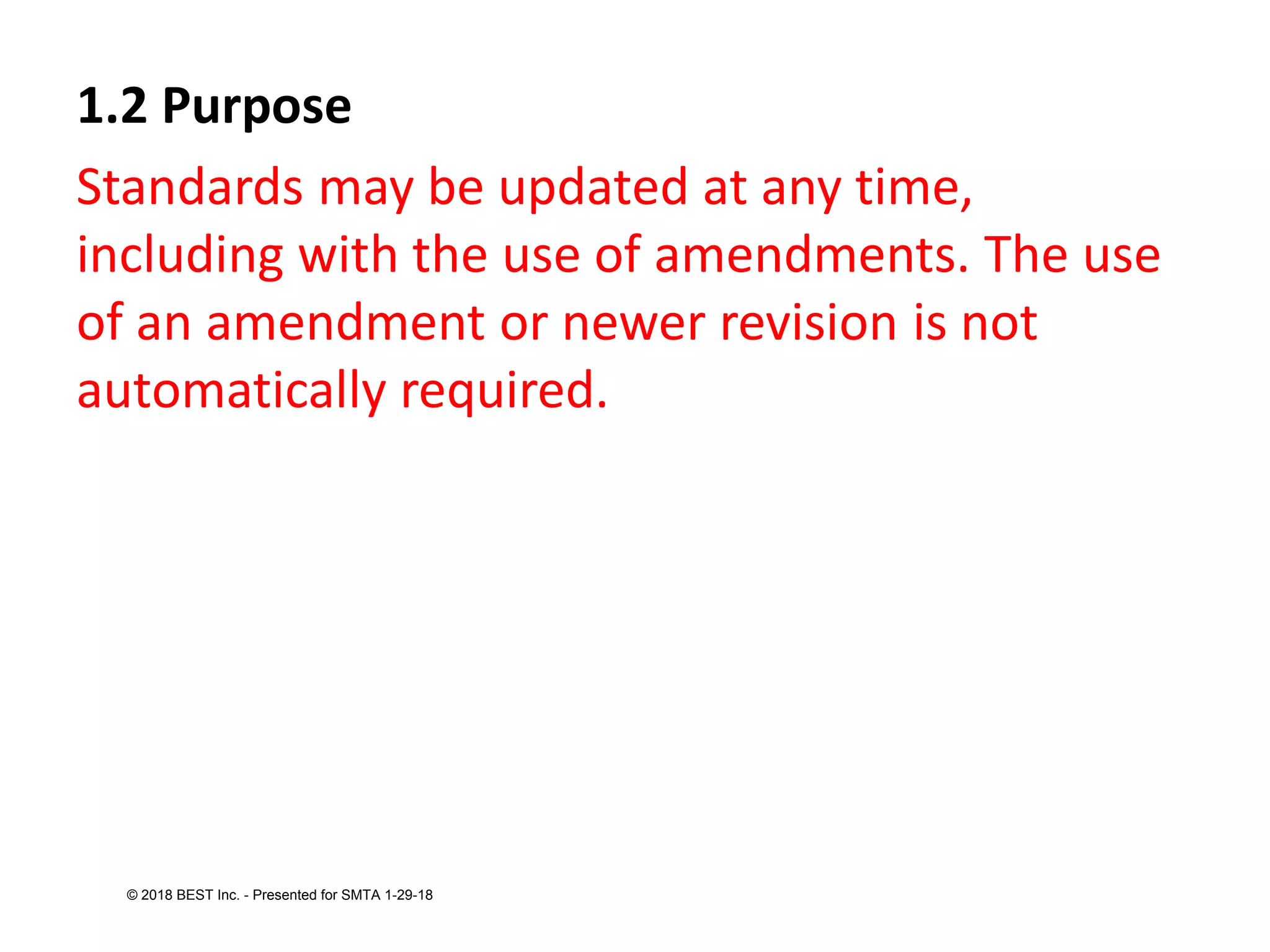 1.2 Purpose

Standards may be updated at any time, including with the use of amendments. The use of an amendment or newer revision is not automatically required.

© 2018 BEST Inc. - Presented for SMTA 1-29-18